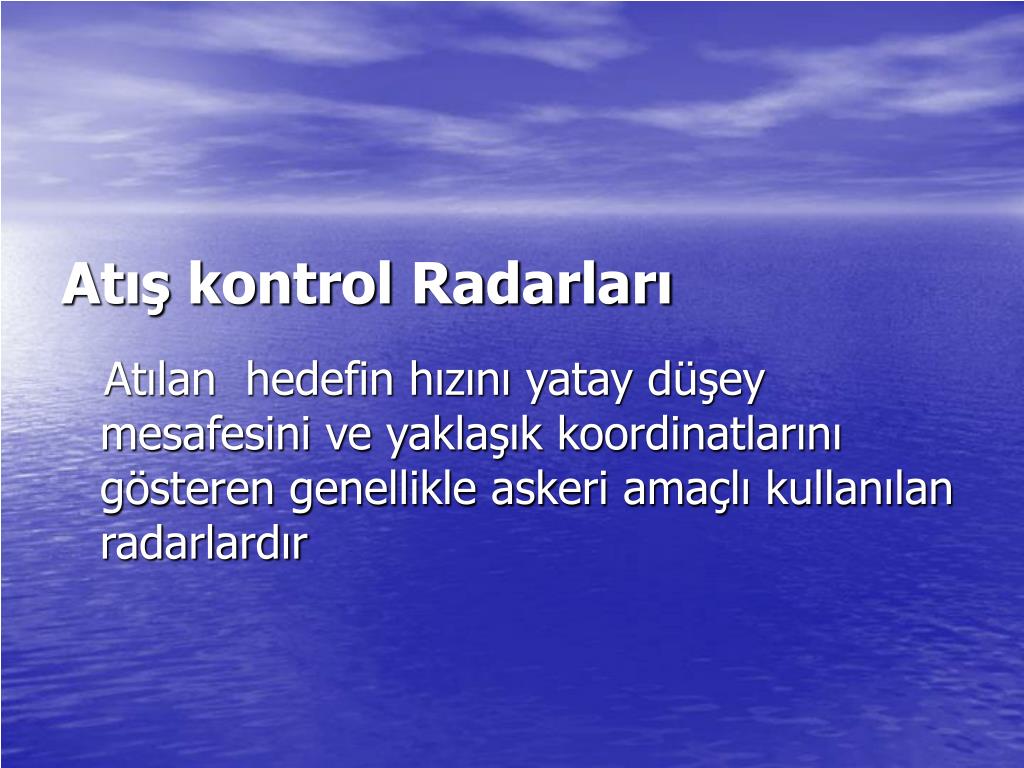 Atış kontrol Radarları

Atılan hedefin hızını yatay düşey mesafesini ve yaklaşık koordinatlarını gösteren genellikle askeri amaçlı kullanılan radarlardır